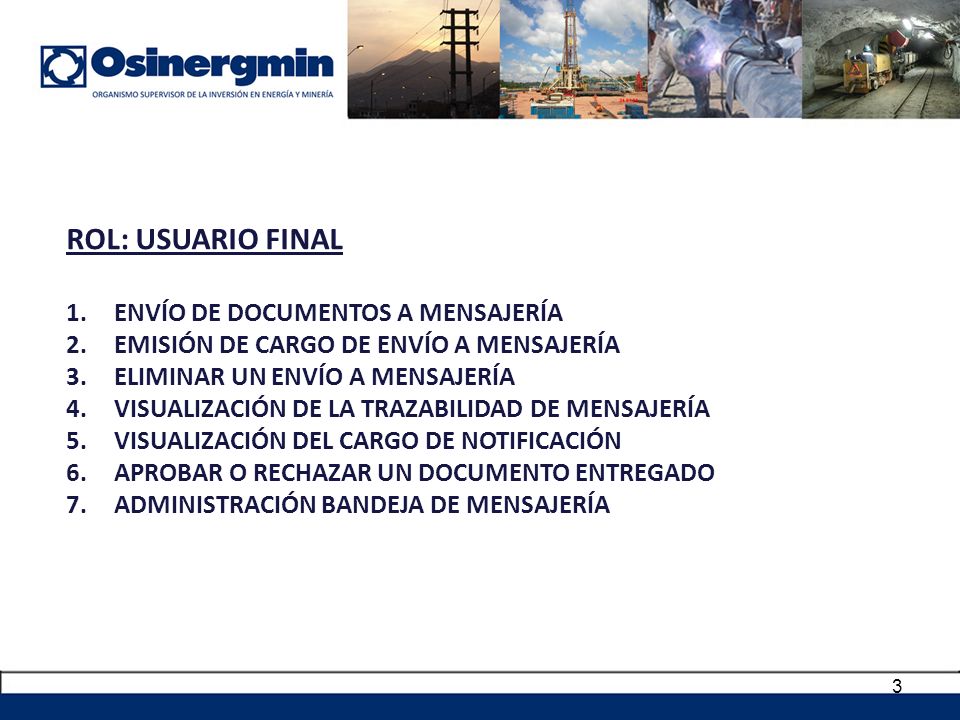 Osinergmin
ORGANISMO SUPERVISOR DE LA INVERSIÓN EN ENERGÍA Y MINERÍA

ROL: USUARIO FINAL

1. ENVÍO DE DOCUMENTOS A MENSAJERÍA
2. EMISIÓN DE CARGO DE ENVÍO A MENSAJERÍA
3. ELIMINAR UN ENVÍO A MENSAJERÍA
4. VISUALIZACIÓN DE LA TRAZABILIDAD DE MENSAJERÍA
5. VISUALIZACIÓN DEL CARGO DE NOTIFICACIÓN
6. APROBAR O RECHAZAR UN DOCUMENTO ENTREGADO
7. ADMINISTRACIÓN BANDEJA DE MENSAJERÍA

3